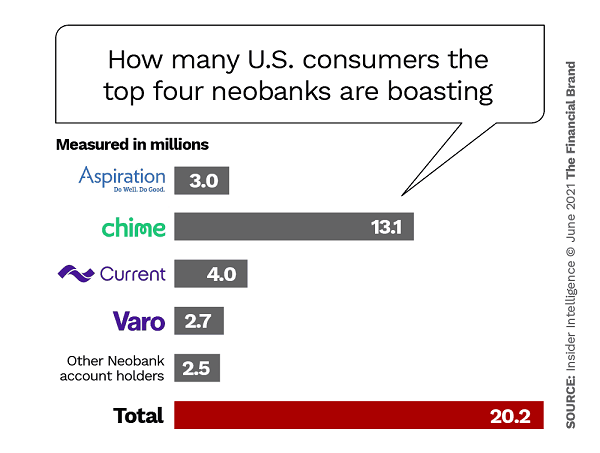 How many U.S. consumers the top four neobanks are boasting

Measured in millions

Aspiration
Do Well. Do Good.
3.0

chime
13.1

Current
4.0

Varo
2.7

Other Neobank account holders
2.5

Total
20.2

SOURCE: Insider Intelligence © June 2021 The Financial Brand